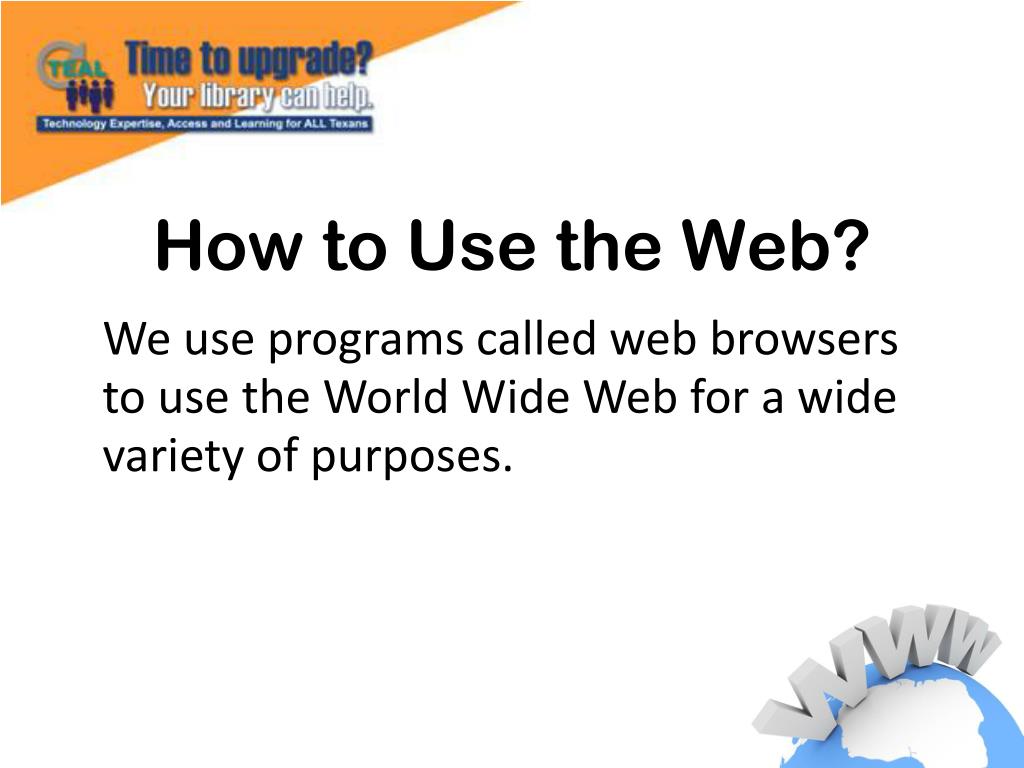 TEAL
Time to upgrade?
Your library can help.
Technology Expertise, Access and Learning for ALL Texans

How to Use the Web?

We use programs called web browsers to use the World Wide Web for a wide variety of purposes.

WWW